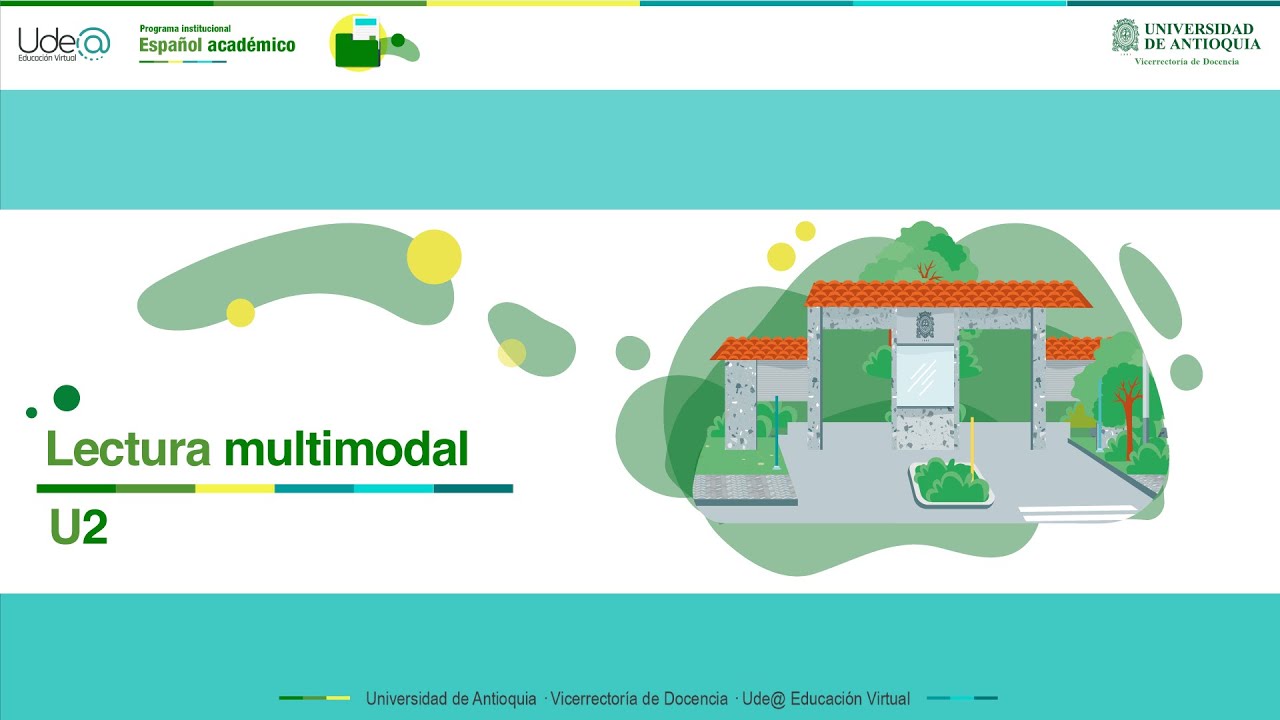 Ude@
Educación Virtual

Programa institucional
Español académico

UNIVERSIDAD DE ANTIOQUIA
Vicerrectoría de Docencia

Lectura multimodal

U2

Universidad de Antioquia · Vicerrectoría de Docencia · Ude@ Educación Virtual